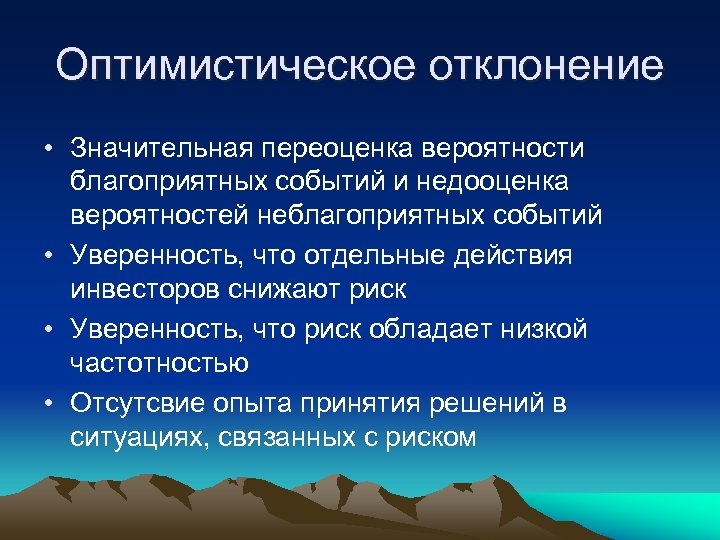 Оптимистическое отклонение

• Значительная переоценка вероятности благоприятных событий и недооценка вероятностей неблагоприятных событий
• Уверенность, что отдельные действия инвесторов снижают риск
• Уверенность, что риск обладает низкой частотностью
• Отсутсвие опыта принятия решений в ситуациях, связанных с риском